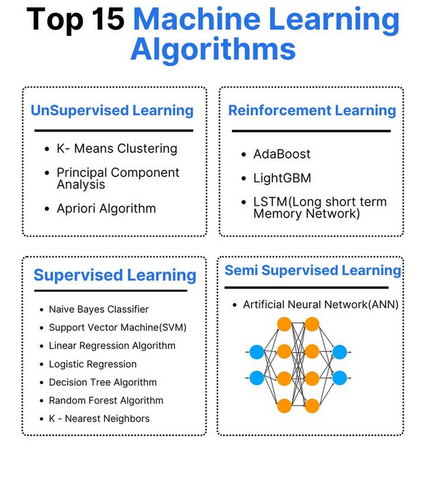 Top 15 Machine Learning Algorithms

UnSupervised Learning

- K- Means Clustering
- Principal Component Analysis
- Apriori Algorithm

Reinforcement Learning

- AdaBoost
- LightGBM
- LSTM(Long short term Memory Network)

Supervised Learning

- Naive Bayes Classifier
- Support Vector Machine(SVM)
- Linear Regression Algorithm
- Logistic Regression
- Decision Tree Algorithm
- Random Forest Algorithm
- K - Nearest Neighbors

Semi Supervised Learning

- Artificial Neural Network(ANN)